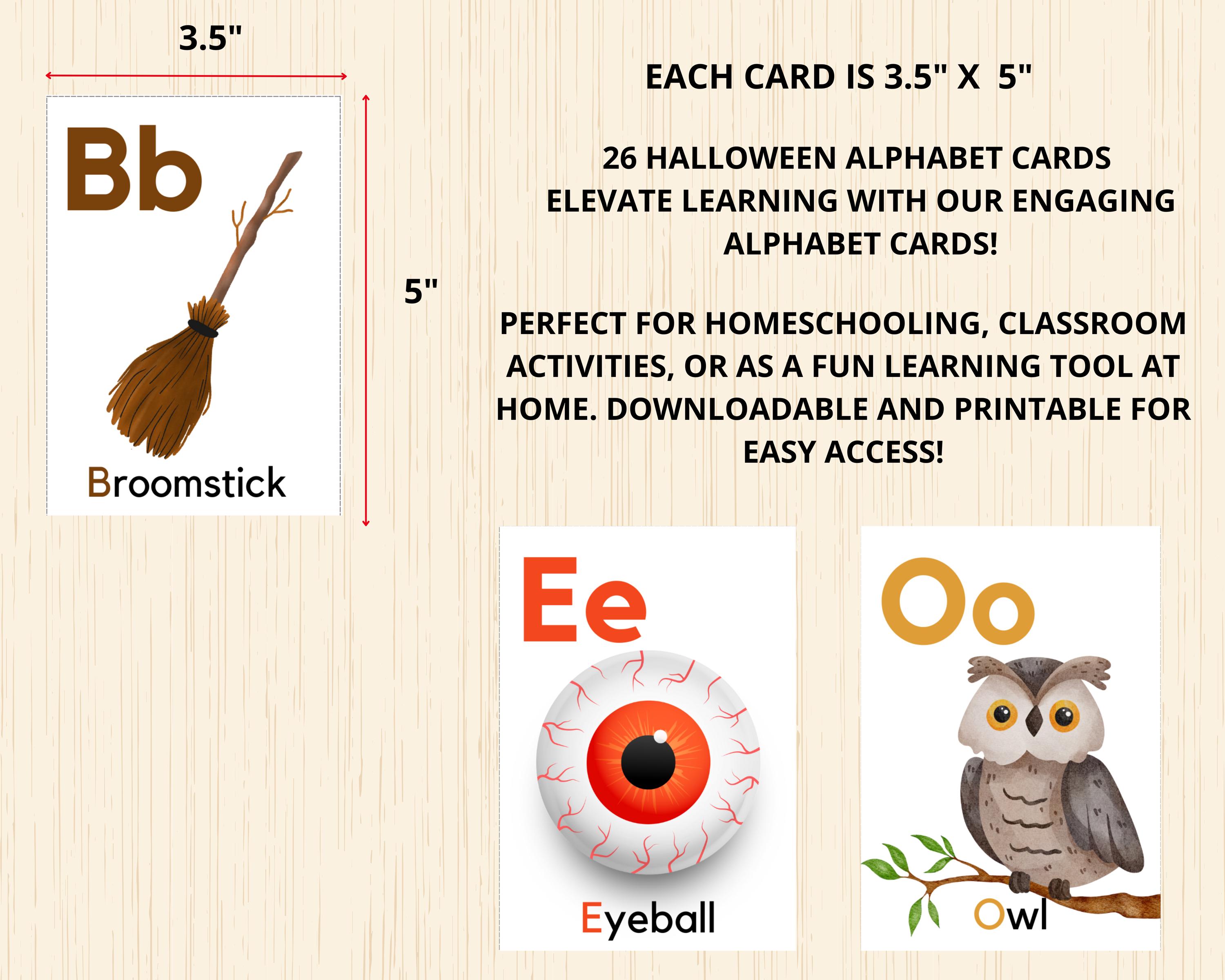 3.5"

Bb

Broomstick

5"

EACH CARD IS 3.5" X 5"

26 HALLOWEEN ALPHABET CARDS
ELEVATE LEARNING WITH OUR ENGAGING ALPHABET CARDS!

PERFECT FOR HOMESCHOOLING, CLASSROOM ACTIVITIES, OR AS A FUN LEARNING TOOL AT HOME. DOWNLOADABLE AND PRINTABLE FOR EASY ACCESS!

Ee

Eyeball

Oo

Owl